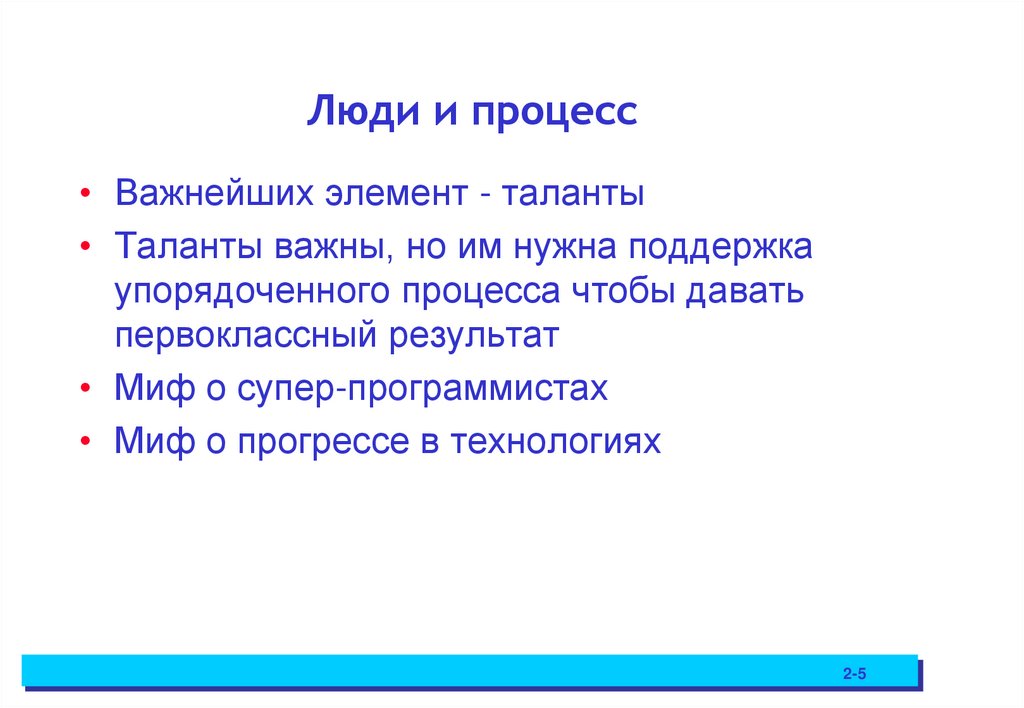 Люди и процесс

• Важнейших элемент - таланты
• Таланты важны, но им нужна поддержка упорядоченного процесса чтобы давать первоклассный результат
• Миф о супер-программистах
• Миф о прогрессе в технологиях

2-5